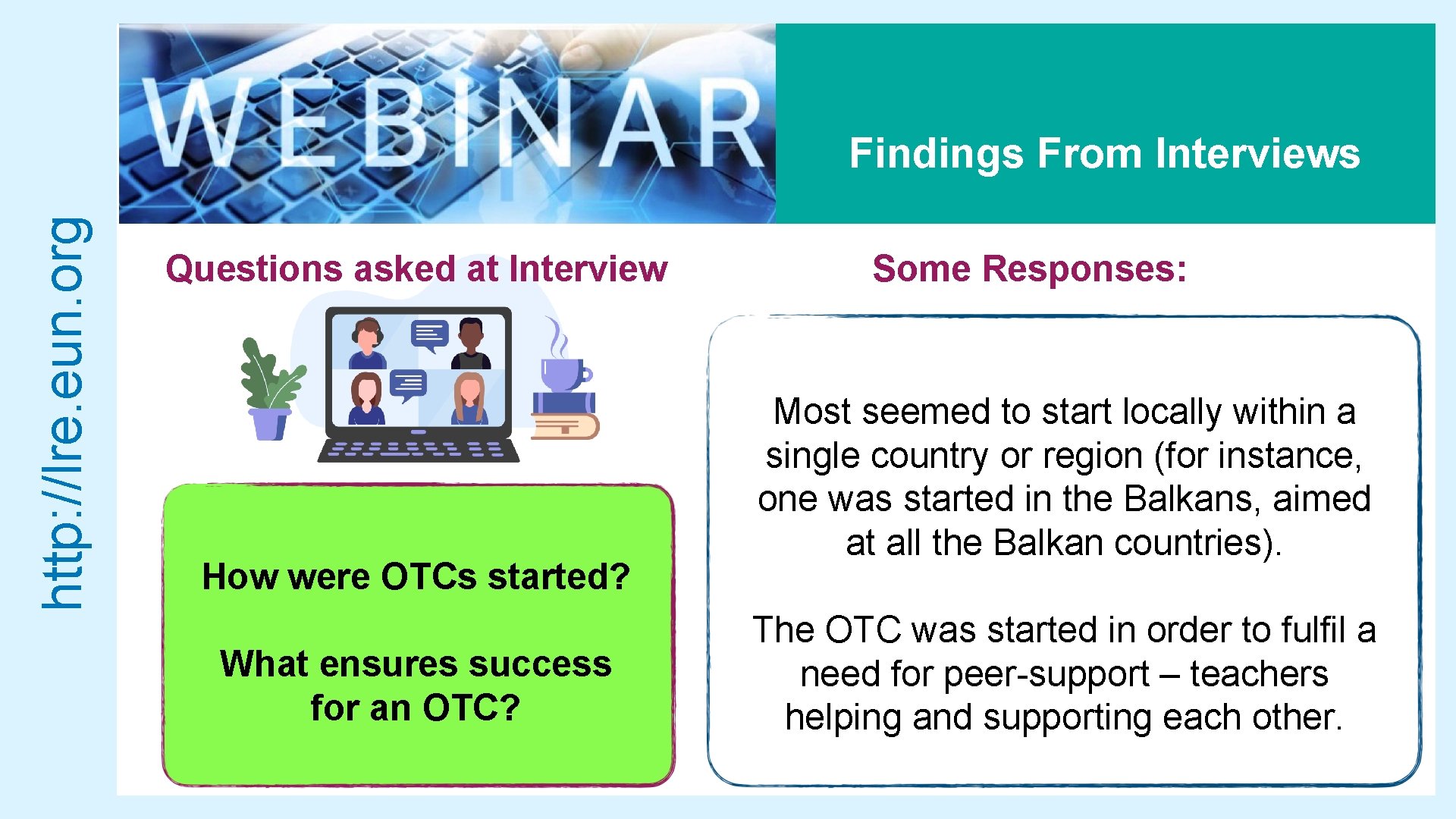 http://lre.eun.org

WEBINAR

Findings From Interviews

Questions asked at Interview

How were OTCs started?

What ensures success for an OTC?

Some Responses:

Most seemed to start locally within a single country or region (for instance, one was started in the Balkans, aimed at all the Balkan countries).

The OTC was started in order to fulfil a need for peer-support – teachers helping and supporting each other.